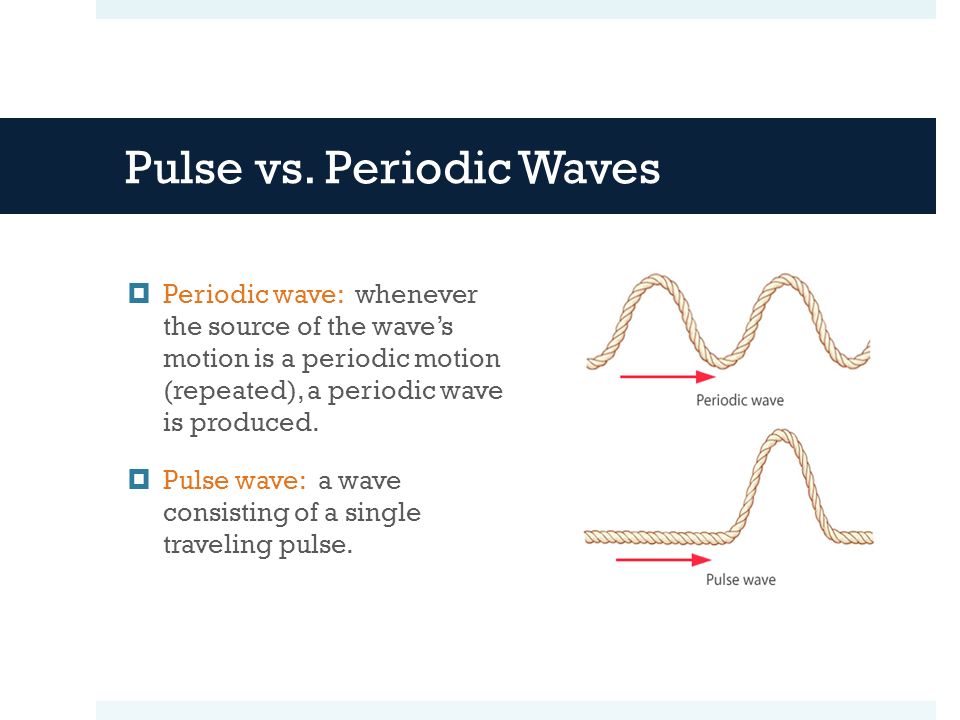 Pulse vs. Periodic Waves

Periodic wave: whenever the source of the wave's motion is a periodic motion (repeated), a periodic wave is produced.

Pulse wave: a wave consisting of a single traveling pulse.

Periodic wave

Pulse wave